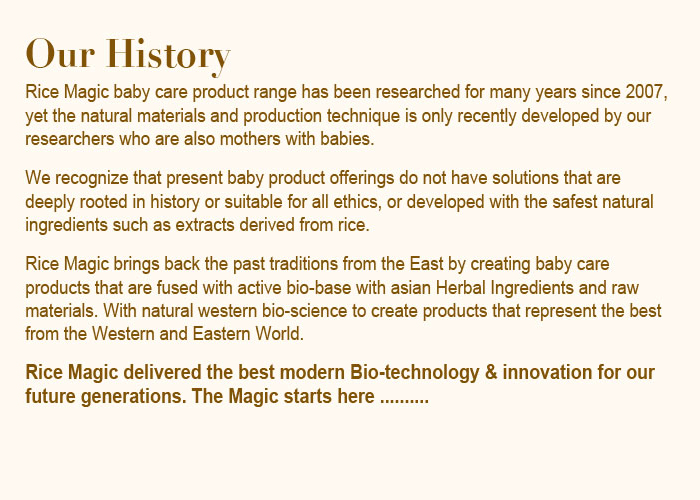 Our History

Rice Magic baby care product range has been researched for many years since 2007, yet the natural materials and production technique is only recently developed by our researchers who are also mothers with babies.

We recognize that present baby product offerings do not have solutions that are deeply rooted in history or suitable for all ethics, or developed with the safest natural ingredients such as extracts derived from rice.

Rice Magic brings back the past traditions from the East by creating baby care products that are fused with active bio-base with asian Herbal Ingredients and raw materials. With natural western bio-science to create products that represent the best from the Western and Eastern World.

Rice Magic delivered the best modern Bio-technology & innovation for our future generations. The Magic starts here ..........